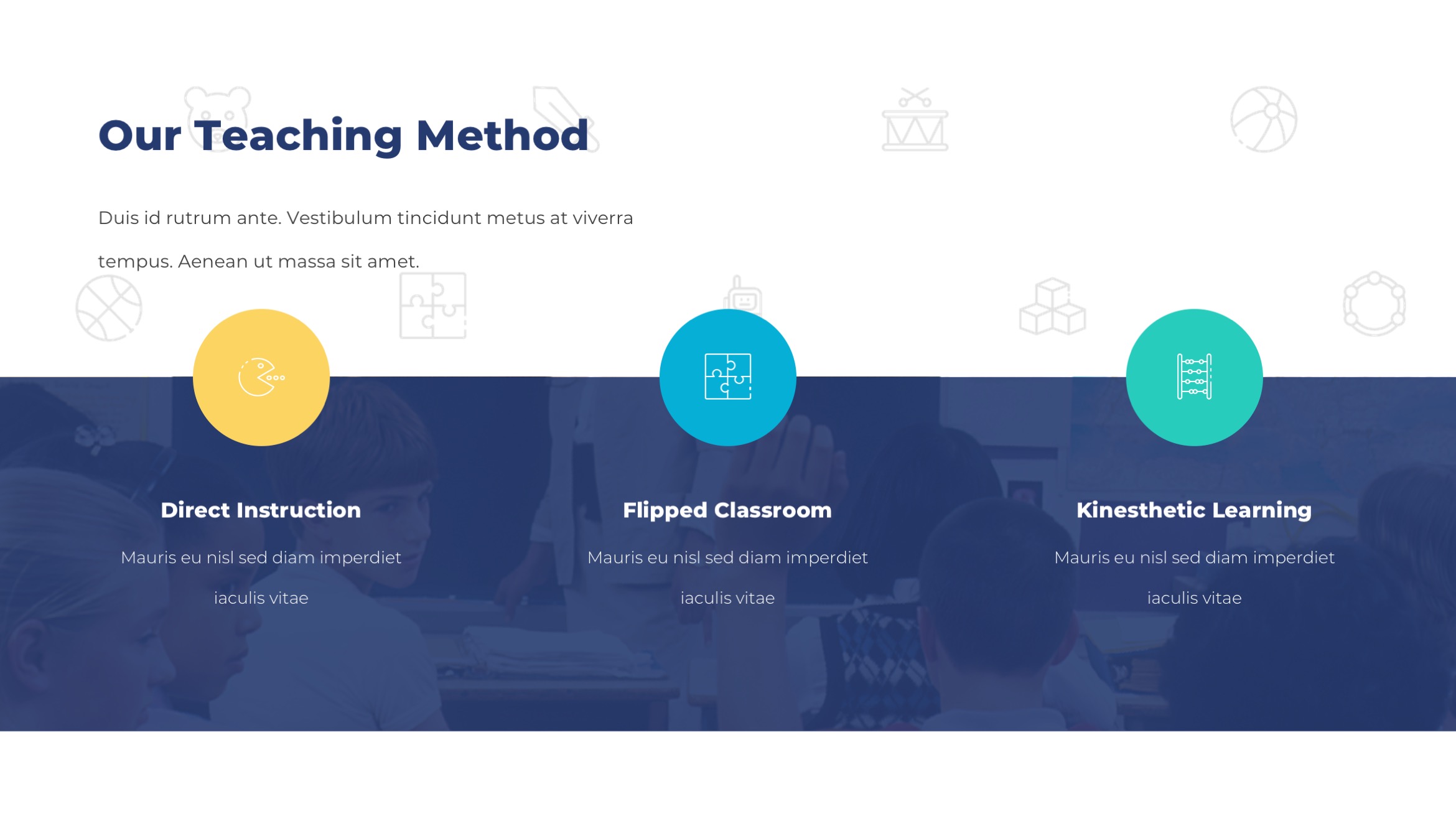 Our Teaching Method

Duis id rutrum ante. Vestibulum tincidunt metus at viverra tempus. Aenean ut massa sit amet.

Direct Instruction

Mauris eu nisl sed diam imperdiet iaculis vitae

Flipped Classroom

Mauris eu nisl sed diam imperdiet iaculis vitae

Kinesthetic Learning

Mauris eu nisl sed diam imperdiet iaculis vitae